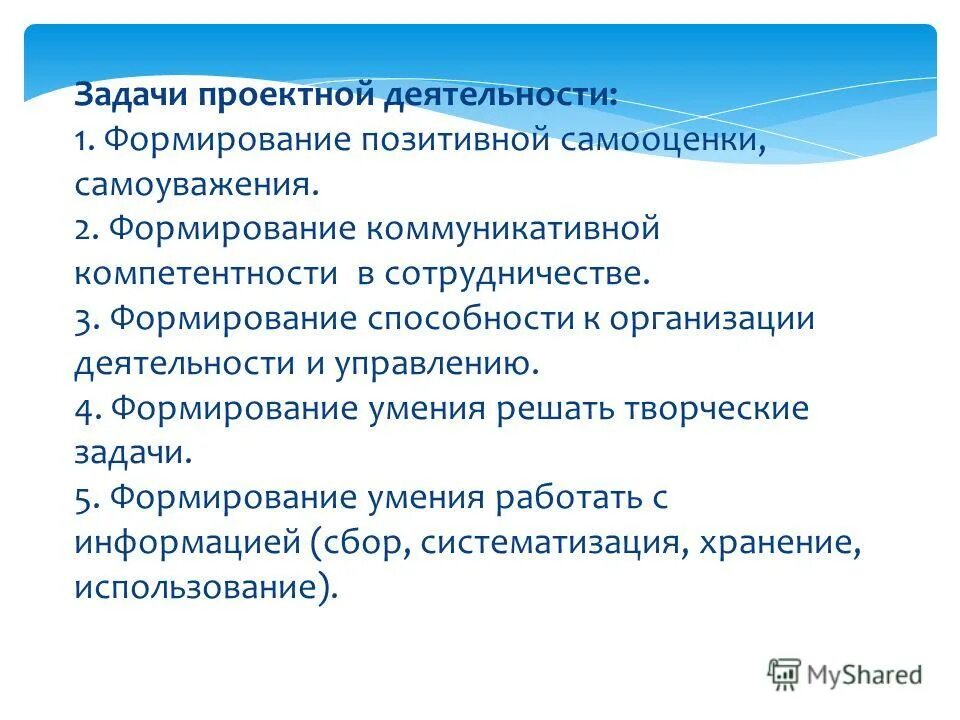 Задачи проектной деятельности:
1. Формирование позитивной самооценки, самоуважения.
2. Формирование коммуникативной компетентности в сотрудничестве.
3. Формирование способности к организации деятельности и управлению.
4. Формирование умения решать творческие задачи.
5. Формирование умения работать с информацией (сбор, систематизация, хранение, использование).

MyShared